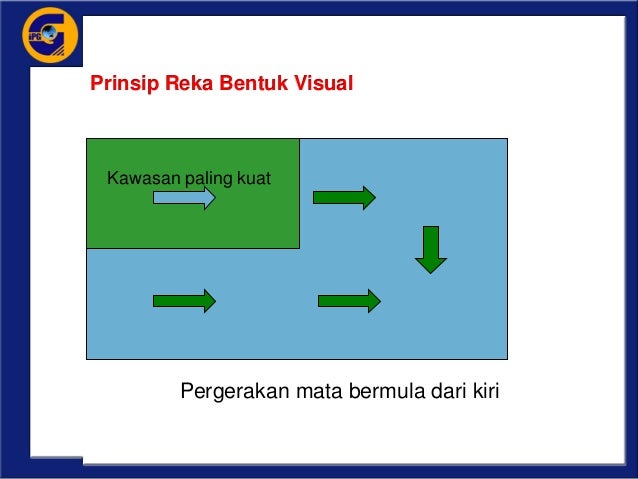 IPG

Prinsip Reka Bentuk Visual

Kawasan paling kuat

Pergerakan mata bermula dari kiri